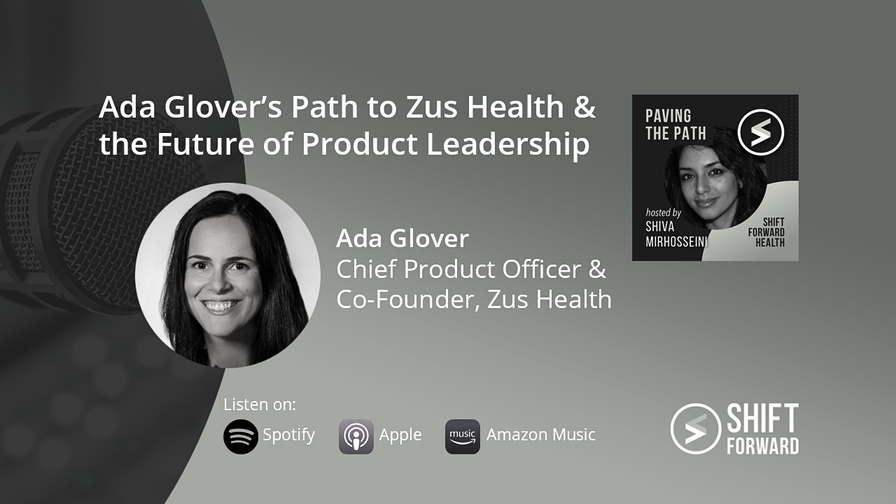 Ada Glover's Path to Zus Health & the Future of Product Leadership

PAVING THE PATH

hosted by SHIVA MIRHOSSEINI

SHIFT FORWARD HEALTH

Ada Glover
Chief Product Officer & Co-Founder, Zus Health

Listen on:

Spotify

Apple

music

Amazon Music

SHIFT FORWARD